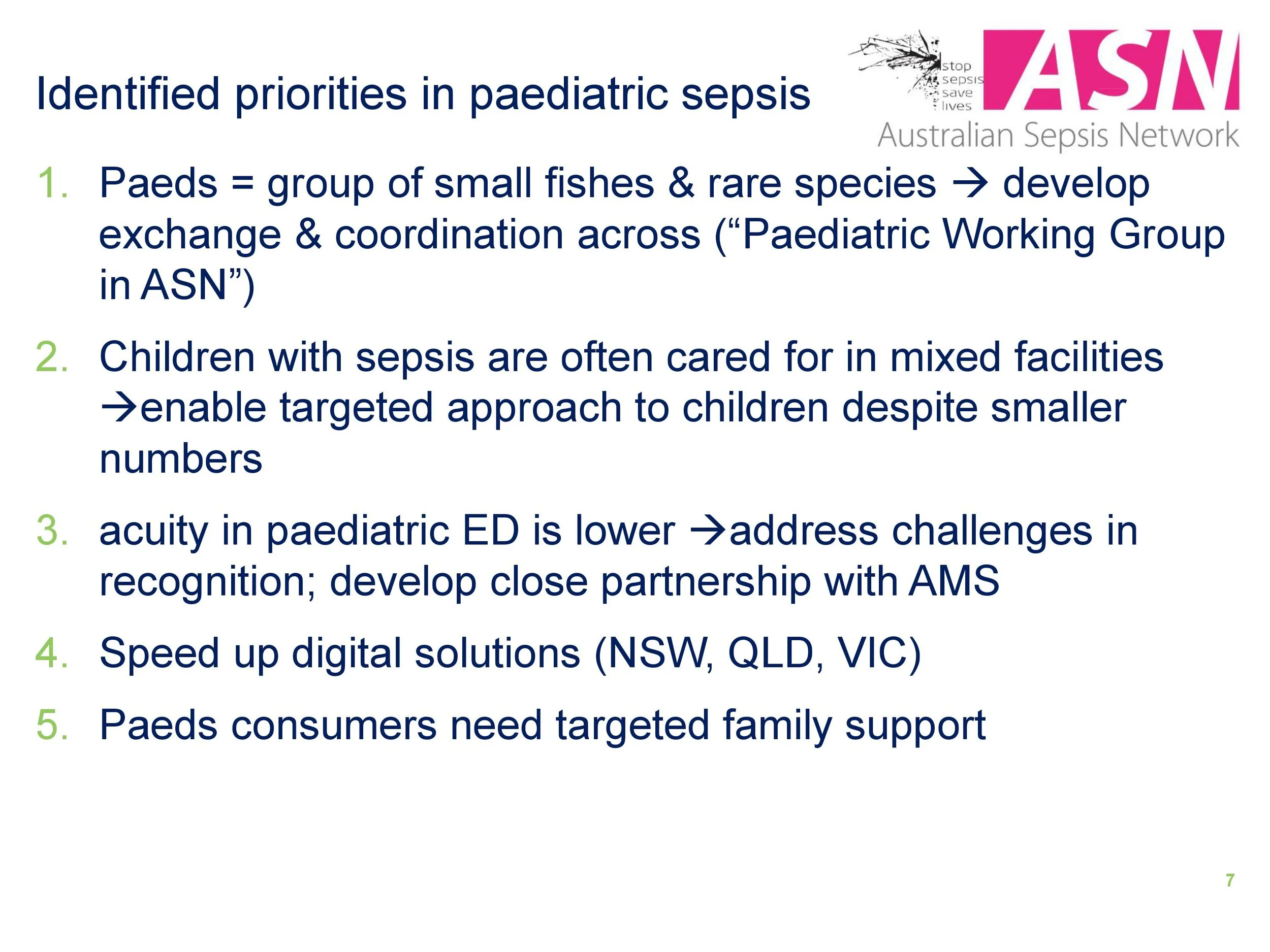 Identified priorities in paediatric sepsis

stop sepsis save lives

ASN

Australian Sepsis Network

1. Paeds = group of small fishes & rare species → develop exchange & coordination across (“Paediatric Working Group in ASN”)

2. Children with sepsis are often cared for in mixed facilities →enable targeted approach to children despite smaller numbers

3. acuity in paediatric ED is lower →address challenges in recognition; develop close partnership with AMS

4. Speed up digital solutions (NSW, QLD, VIC)

5. Paeds consumers need targeted family support

7